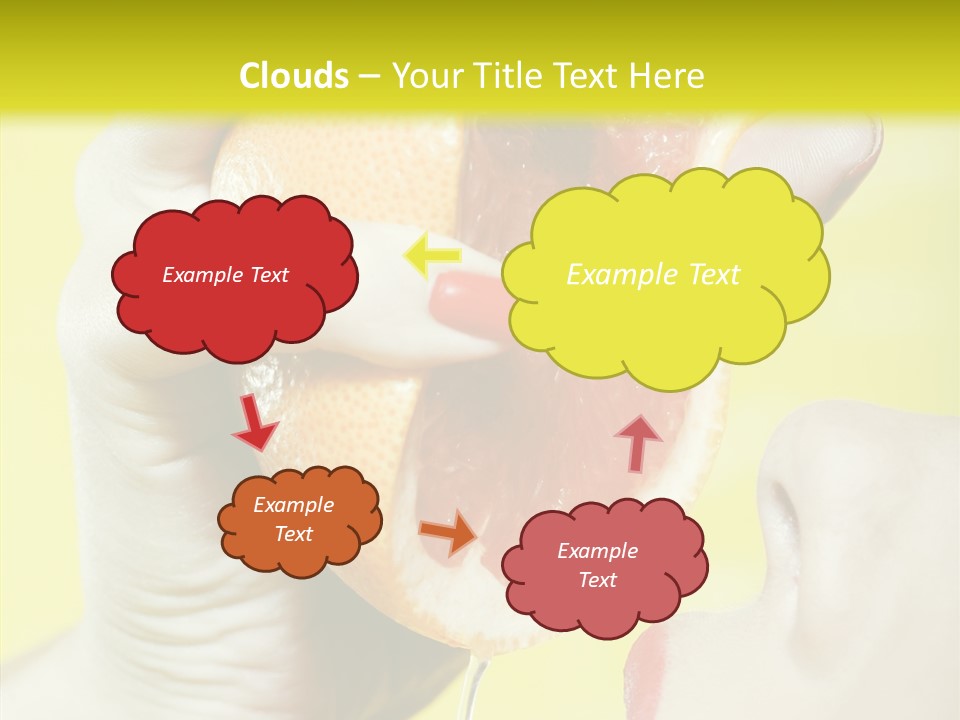 Clouds – Your Title Text Here

Example Text

Example Text

Example Text

Example Text